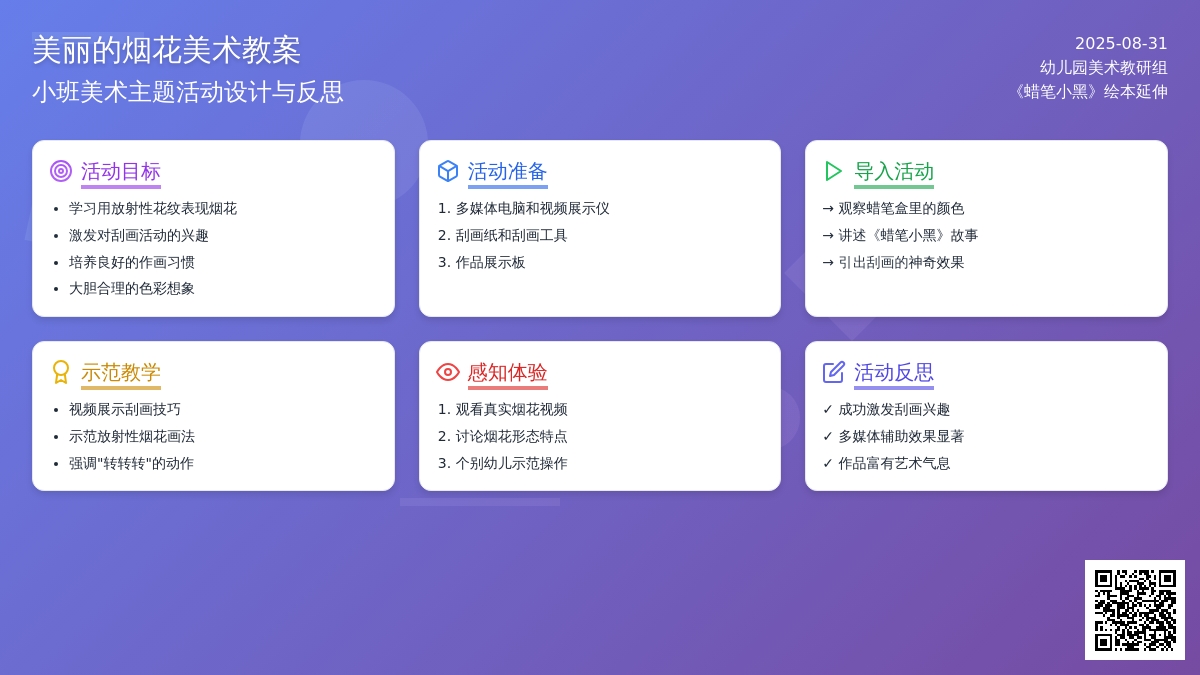 美丽的烟花美术教案
小班美术主题活动设计与反思

2025-08-31
幼儿园美术教研组
《蜡笔小黑》绘本延伸

活动目标
- 学习用放射性花纹表现烟花
- 激发对刮画活动的兴趣
- 培养良好的作画习惯
- 大胆合理的色彩想象

活动准备
1. 多媒体电脑和视频展示仪
2. 刮画纸和刮画工具
3. 作品展示板

导入活动
→ 观察蜡笔盒里的颜色
→ 讲述《蜡笔小黑》故事
→ 引出刮画的神奇效果

示范教学
- 视频展示刮画技巧
- 示范放射性烟花画法
- 强调"转转转"的动作

感知体验
1. 观看真实烟花视频
2. 讨论烟花形态特点
3. 个别幼儿示范操作

活动反思
✓ 成功激发刮画兴趣
✓ 多媒体辅助效果显著
✓ 作品富有艺术气息